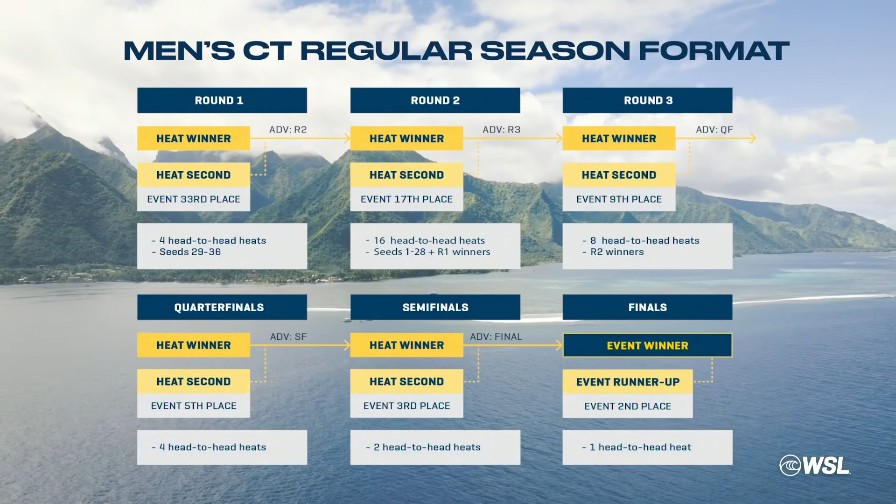 MEN'S CT REGULAR SEASON FORMAT

ROUND 1

HEAT WINNER

ADV: R2

HEAT SECOND

EVENT 33RD PLACE

- 4 head-to-head heats
- Seeds 29-36

ROUND 2

HEAT WINNER

ADV: R3

HEAT SECOND

EVENT 17TH PLACE

- 16 head-to-head heats
- Seeds 1-28 + R1 winners

ROUND 3

HEAT WINNER

ADV: QF

HEAT SECOND

EVENT 9TH PLACE

- 8 head-to-head heats
- R2 winners

QUARTERFINALS

HEAT WINNER

ADV: SF

HEAT SECOND

EVENT 5TH PLACE

- 4 head-to-head heats

SEMIFINALS

HEAT WINNER

ADV: FINAL

HEAT SECOND

EVENT 3RD PLACE

- 2 head-to-head heats

FINALS

EVENT WINNER

EVENT RUNNER-UP

EVENT 2ND PLACE

- 1 head-to-head heat

WSL